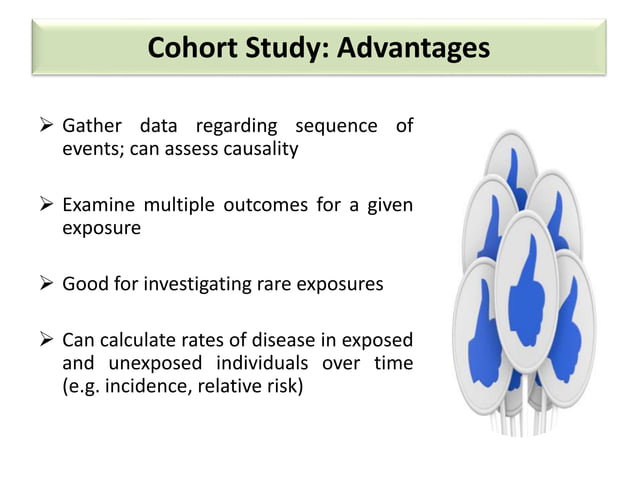 Cohort Study: Advantages

➢ Gather data regarding sequence of events; can assess causality

➢ Examine multiple outcomes for a given exposure

➢ Good for investigating rare exposures

➢ Can calculate rates of disease in exposed and unexposed individuals over time (e.g. incidence, relative risk)